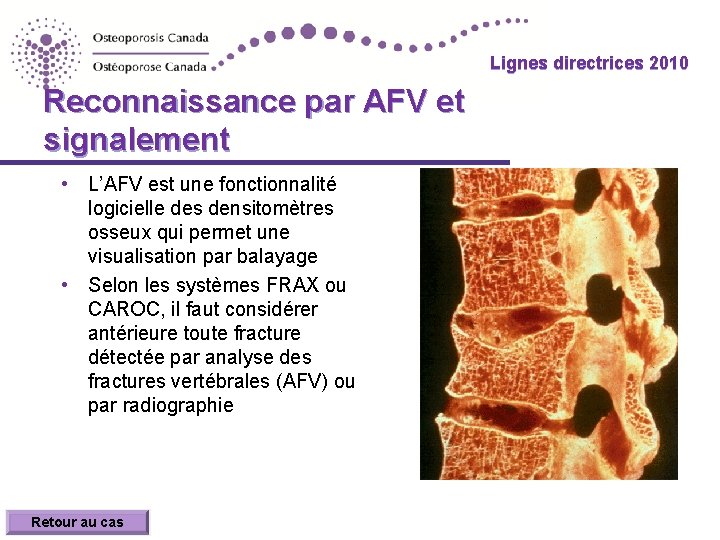 Osteoporosis Canada
Ostéoporose Canada

Lignes directrices 2010

Reconnaissance par AFV et signalement

• L'AFV est une fonctionnalité logicielle des densitomètres osseux qui permet une visualisation par balayage
• Selon les systèmes FRAX ou CAROC, il faut considérer antérieure toute fracture détectée par analyse des fractures vertébrales (AFV) ou par radiographie

Retour au cas